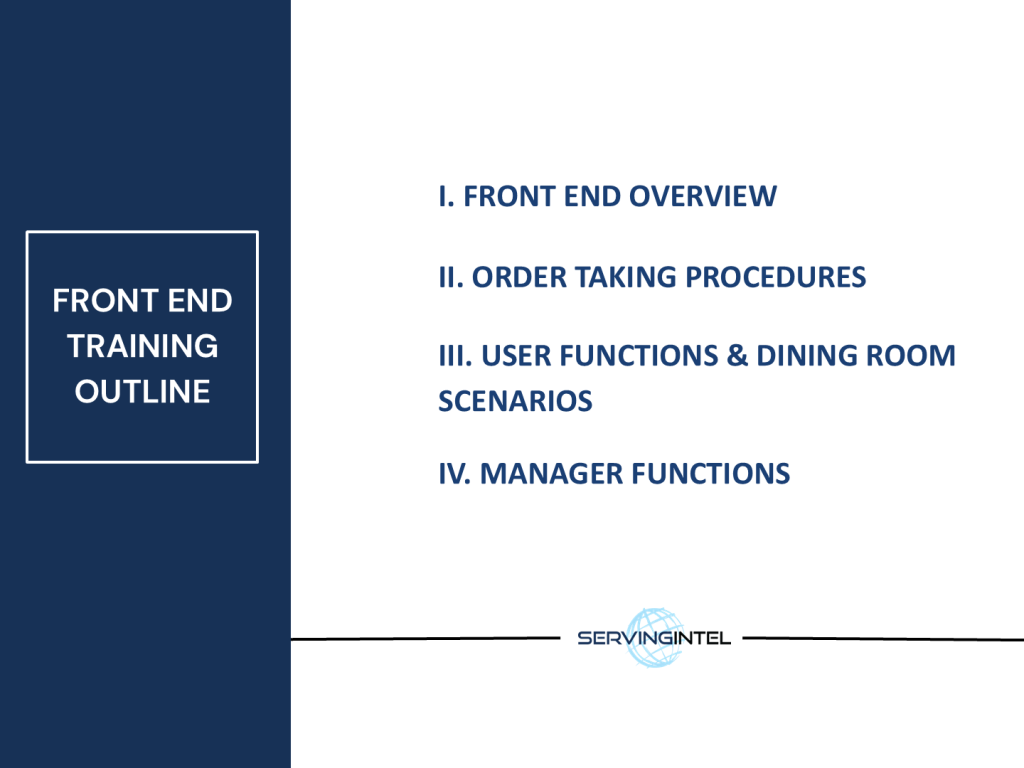 FRONT END TRAINING OUTLINE

I. FRONT END OVERVIEW

II. ORDER TAKING PROCEDURES

III. USER FUNCTIONS & DINING ROOM SCENARIOS

IV. MANAGER FUNCTIONS

SERVINGINTEL